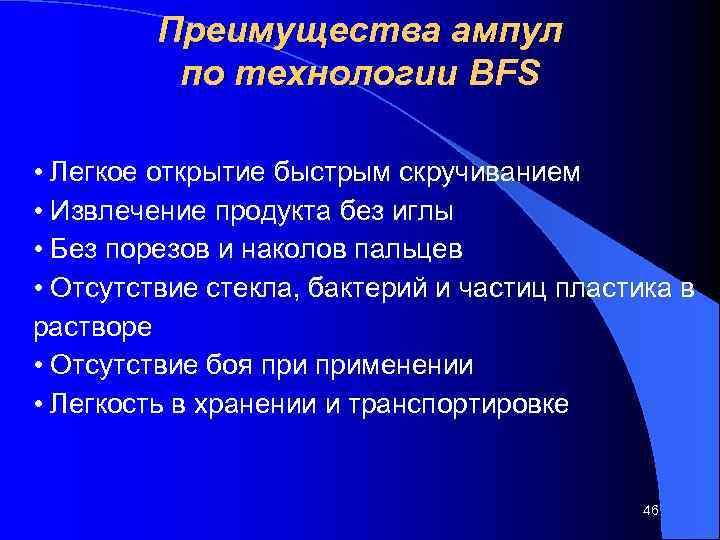 Преимущества ампул по технологии BFS

• Легкое открытие быстрым скручиванием
• Извлечение продукта без иглы
• Без порезов и наколов пальцев
• Отсутствие стекла, бактерий и частиц пластика в растворе
• Отсутствие боя при применении
• Легкость в хранении и транспортировке

46